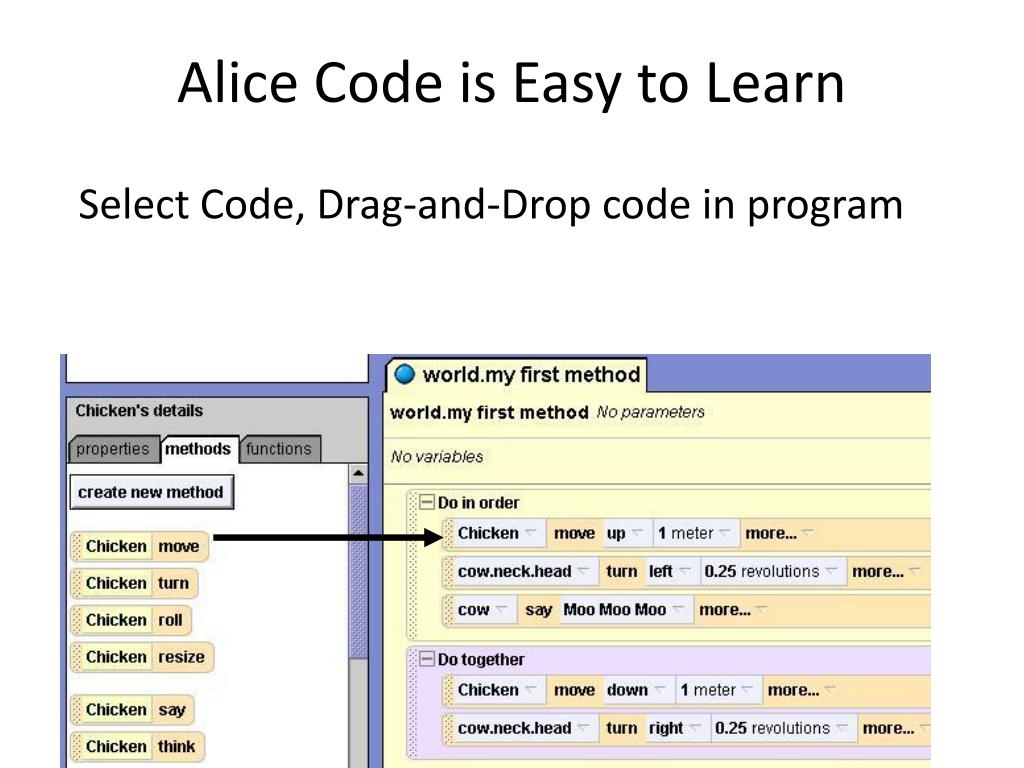 Alice Code is Easy to Learn

Select Code, Drag-and-Drop code in program

Chicken's details

properties methods functions

create new method

Chicken move

Chicken turn

Chicken roll

Chicken resize

Chicken say

Chicken think

world.my first method

world.my first method No parameters

No variables

Do in order

Chicken move up 1 meter more...

cow.neck.head turn left 0.25 revolutions more...

cow say Moo Moo Moo more...

Do together

Chicken move down 1 meter more...

cow.neck.head turn right 0.25 revolutions more...